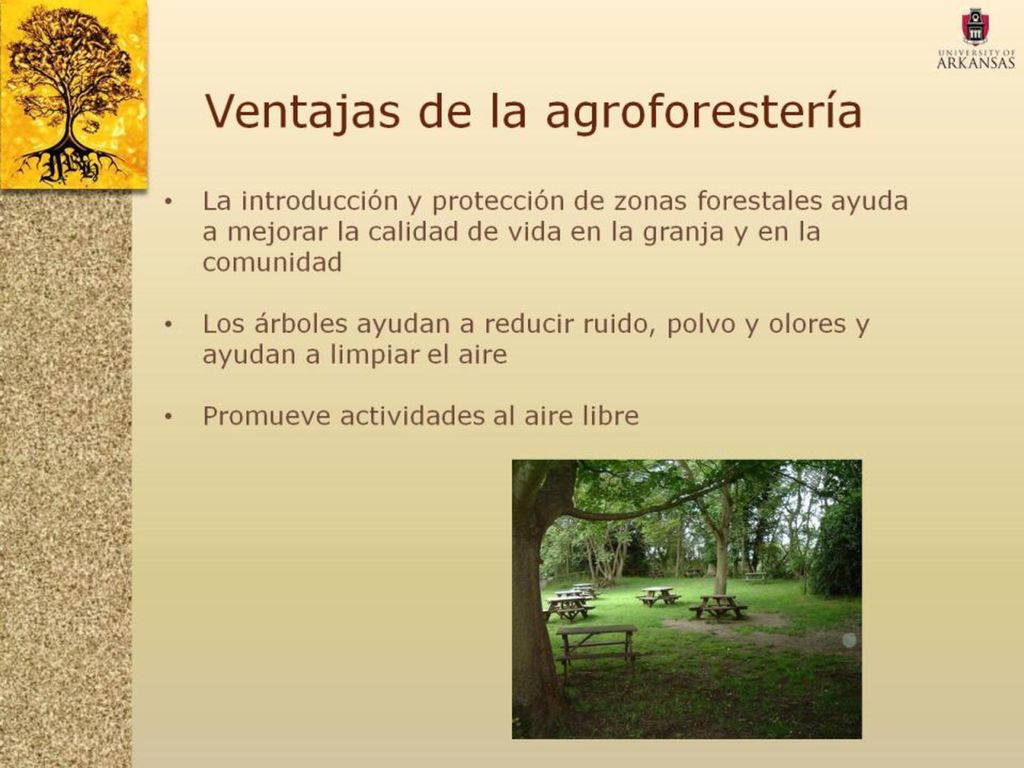 UNIVERSITY OF ARKANSAS

Ventajas de la agroforestería

• La introducción y protección de zonas forestales ayuda a mejorar la calidad de vida en la granja y en la comunidad

• Los árboles ayudan a reducir ruido, polvo y olores y ayudan a limpiar el aire

• Promueve actividades al aire libre